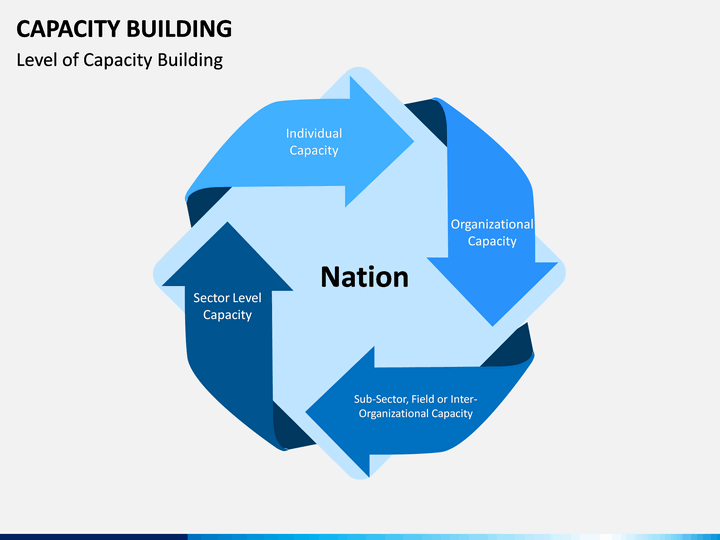 CAPACITY BUILDING

Level of Capacity Building

Individual Capacity

Organizational Capacity

Nation

Sector Level Capacity

Sub-Sector, Field or Inter-Organizational Capacity